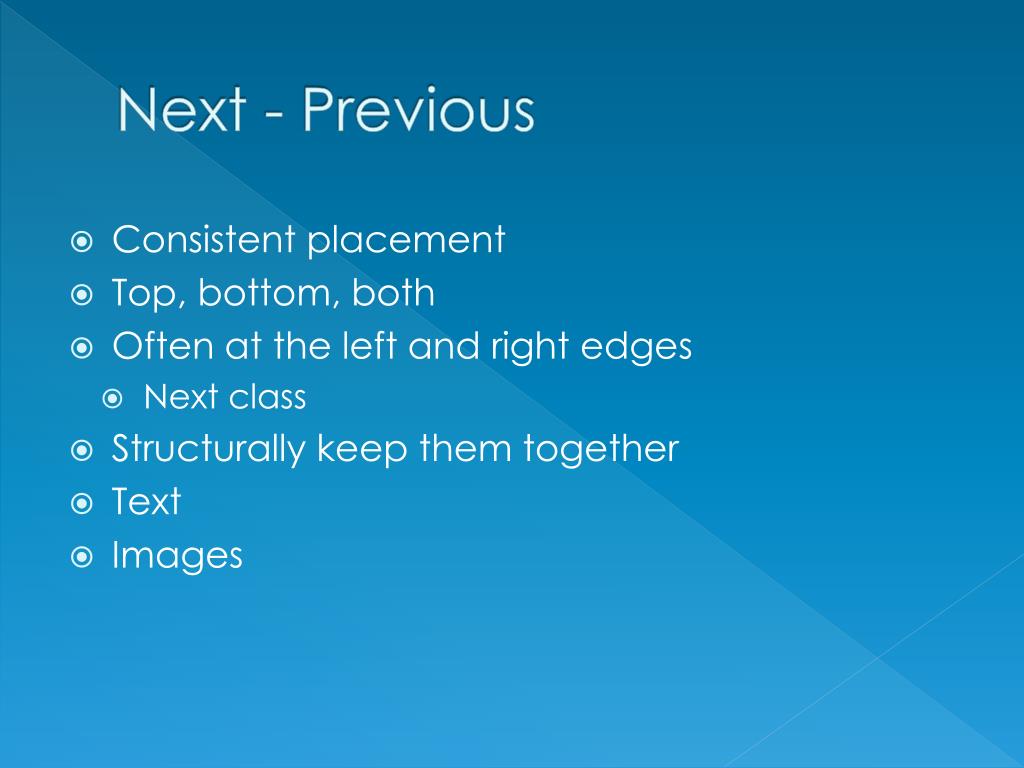 Next - Previous

Consistent placement
Top, bottom, both
Often at the left and right edges
Next class
Structurally keep them together
Text
Images